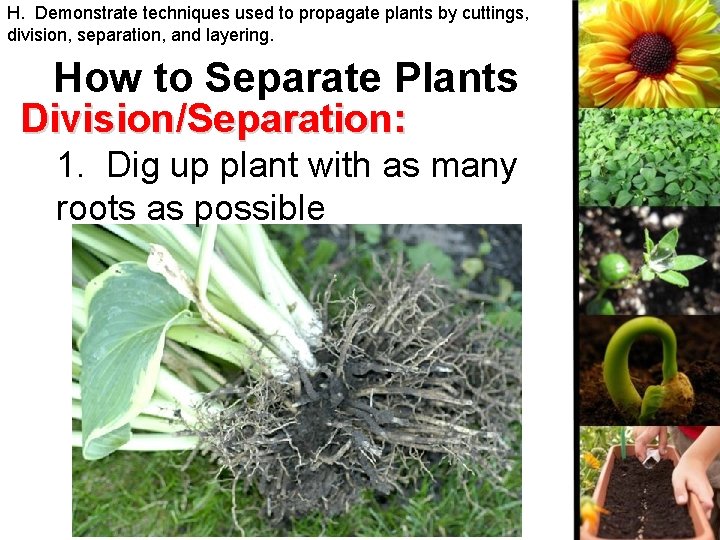 H. Demonstrate techniques used to propagate plants by cuttings, division, separation, and layering.

How to Separate Plants

Division/Separation:

1. Dig up plant with as many roots as possible